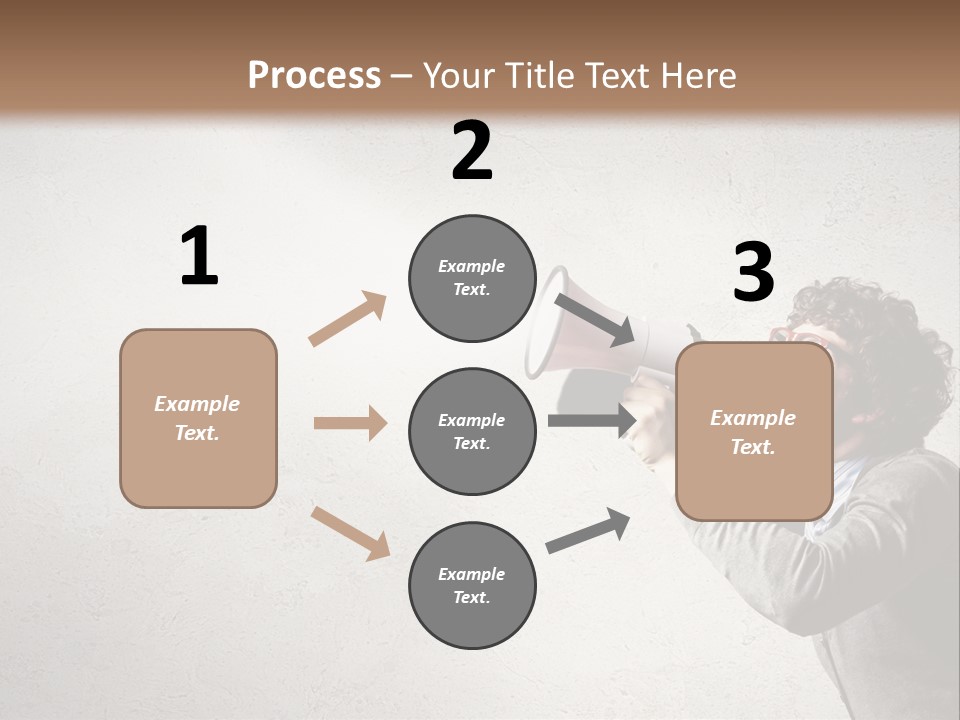 Process – Your Title Text Here

1

Example Text.

2

Example Text.

Example Text.

Example Text.

3

Example Text.